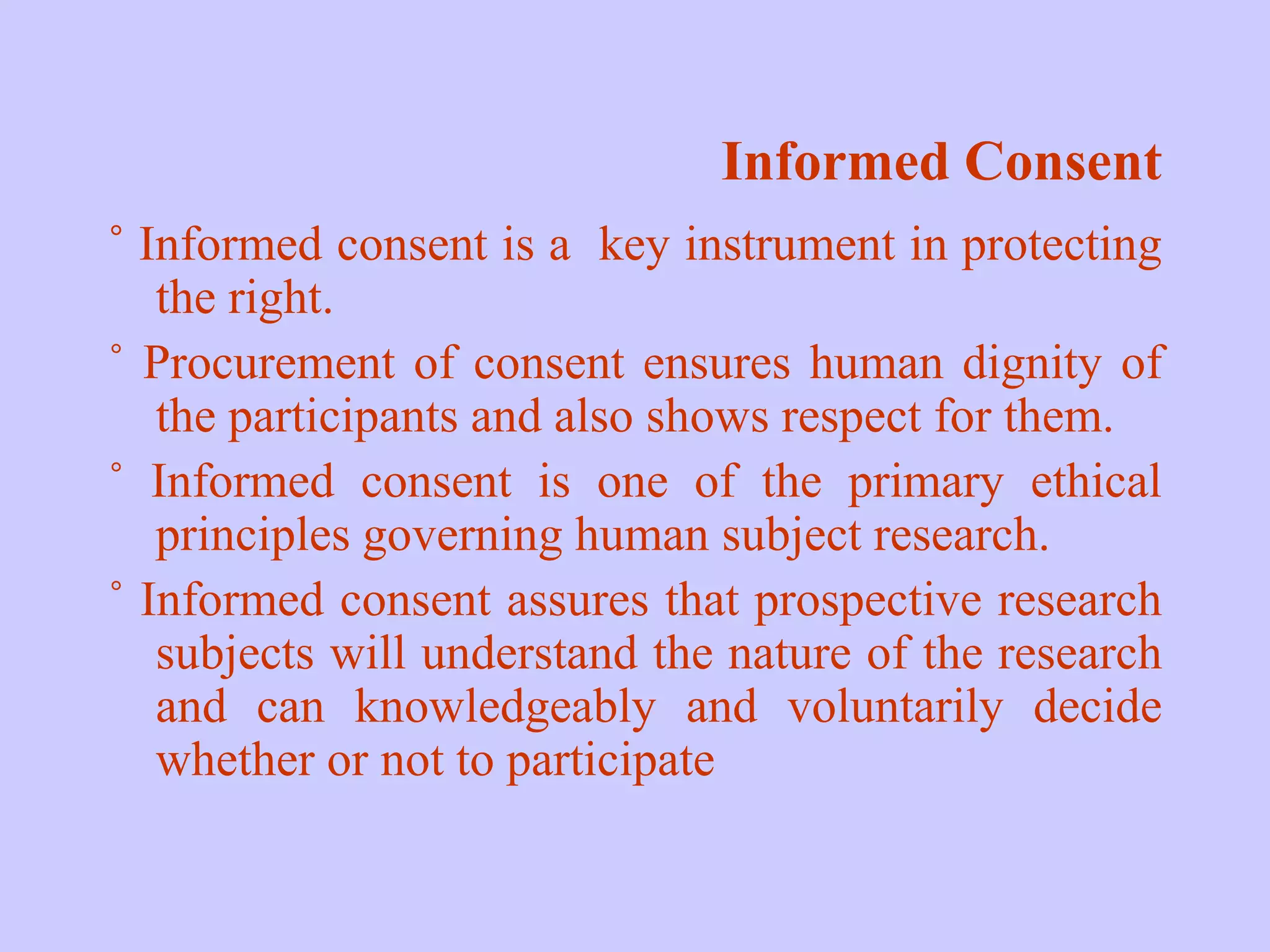 Informed Consent

° Informed consent is a key instrument in protecting the right.

° Procurement of consent ensures human dignity of the participants and also shows respect for them.

° Informed consent is one of the primary ethical principles governing human subject research.

° Informed consent assures that prospective research subjects will understand the nature of the research and can knowledgeably and voluntarily decide whether or not to participate